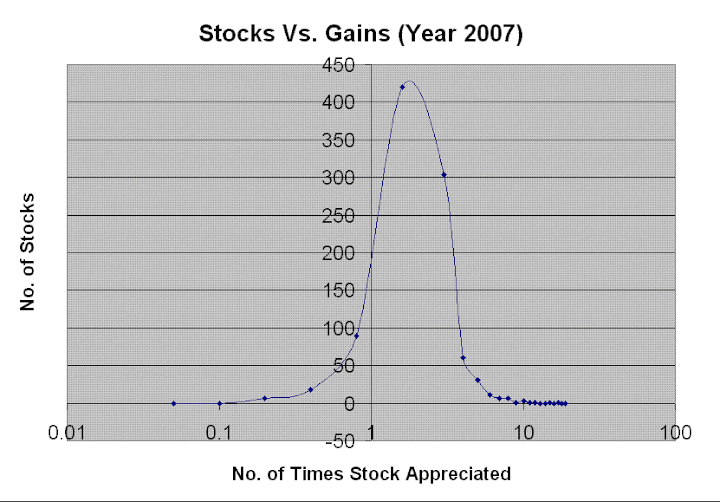 Stocks Vs. Gains (Year 2007)

No. of Stocks

450
400
350
300
250
200
150
100
50
0
-50

0.01
0.1
1
10
100

No. of Times Stock Appreciated